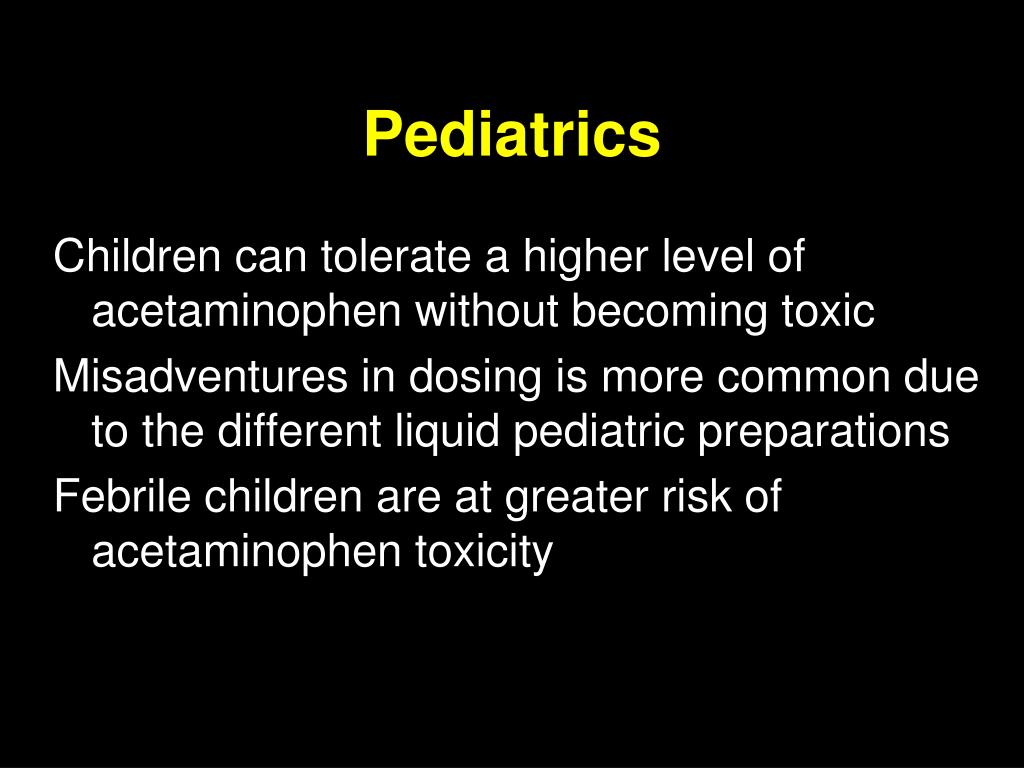 Pediatrics

Children can tolerate a higher level of acetaminophen without becoming toxic

Misadventures in dosing is more common due to the different liquid pediatric preparations

Febrile children are at greater risk of acetaminophen toxicity